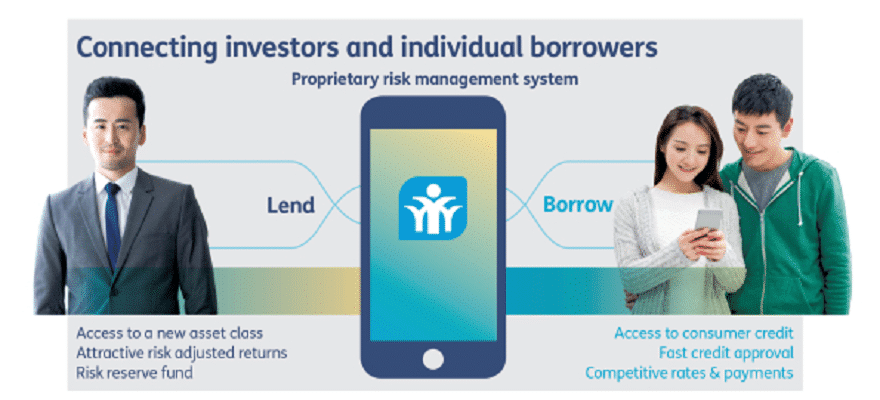 Connecting investors and individual borrowers

Proprietary risk management system

Lend

Borrow

Access to a new asset class
Attractive risk adjusted returns
Risk reserve fund

Access to consumer credit
Fast credit approval
Competitive rates & payments